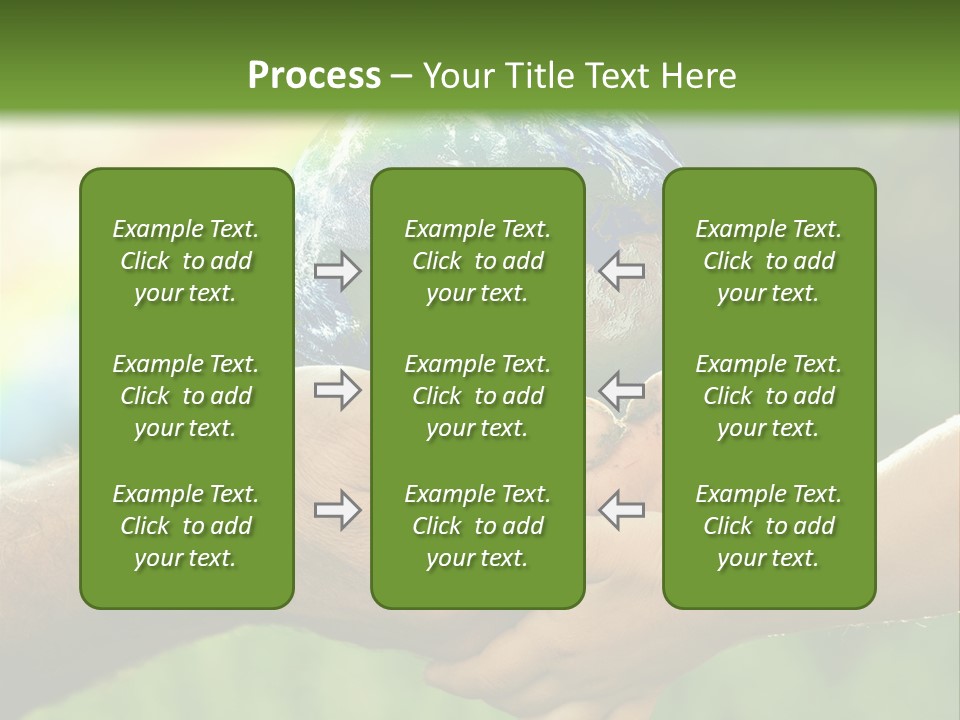 Process – Your Title Text Here

Example Text. Click to add your text.

Example Text. Click to add your text.

Example Text. Click to add your text.

Example Text. Click to add your text.

Example Text. Click to add your text.

Example Text. Click to add your text.

Example Text. Click to add your text.

Example Text. Click to add your text.

Example Text. Click to add your text.